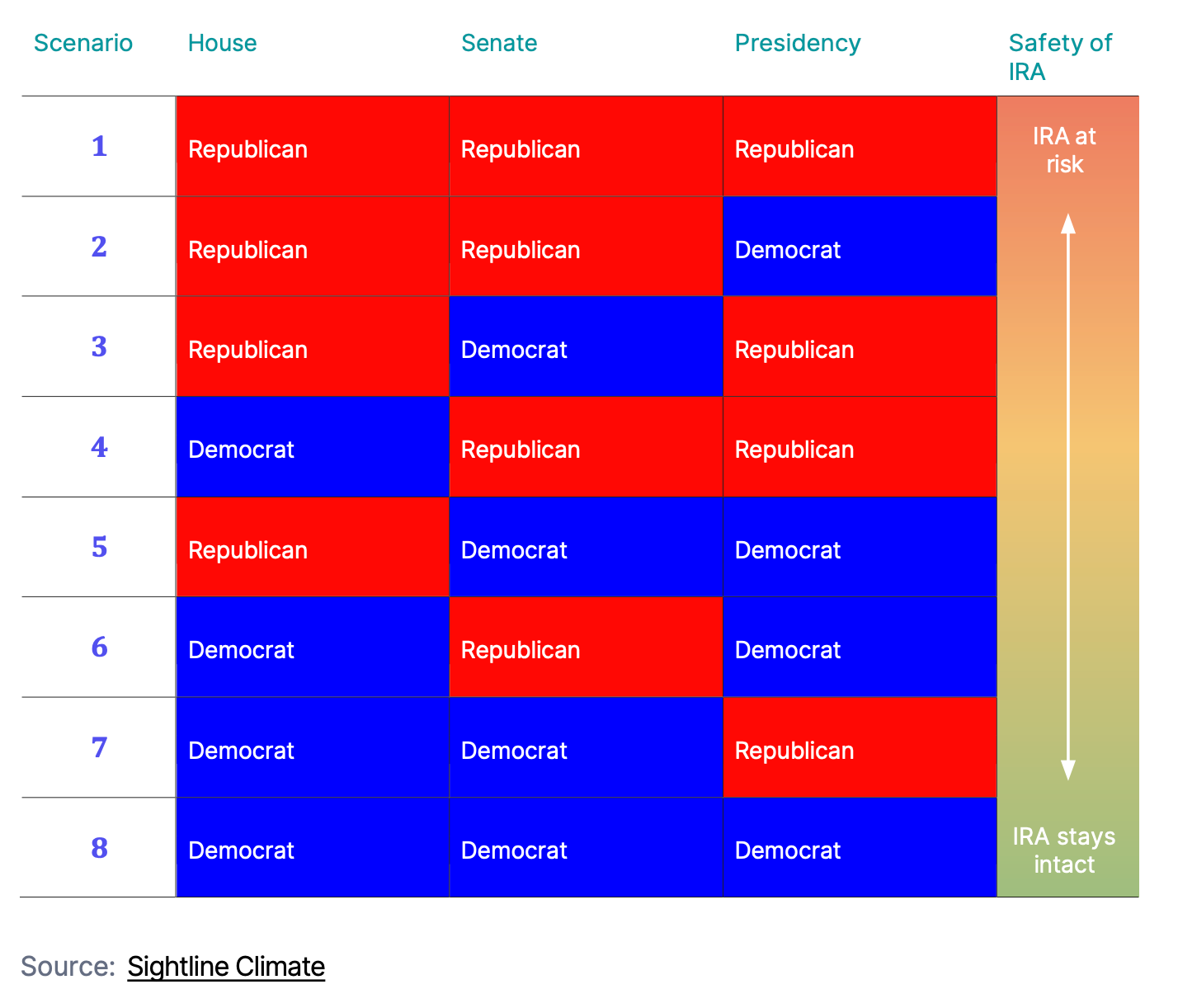 | Scenario | House | Senate | Presidency | Safety of IRA |
|---|---|---|---|---|
| 1 | Republican | Republican | Republican | IRA at risk |
| 2 | Republican | Republican | Democrat | |
| 3 | Republican | Democrat | Republican | |
| 4 | Democrat | Republican | Republican | |
| 5 | Republican | Democrat | Democrat | |
| 6 | Democrat | Republican | Democrat | |
| 7 | Democrat | Democrat | Republican | |
| 8 | Democrat | Democrat | Democrat | IRA stays intact |

Source: Sightline Climate